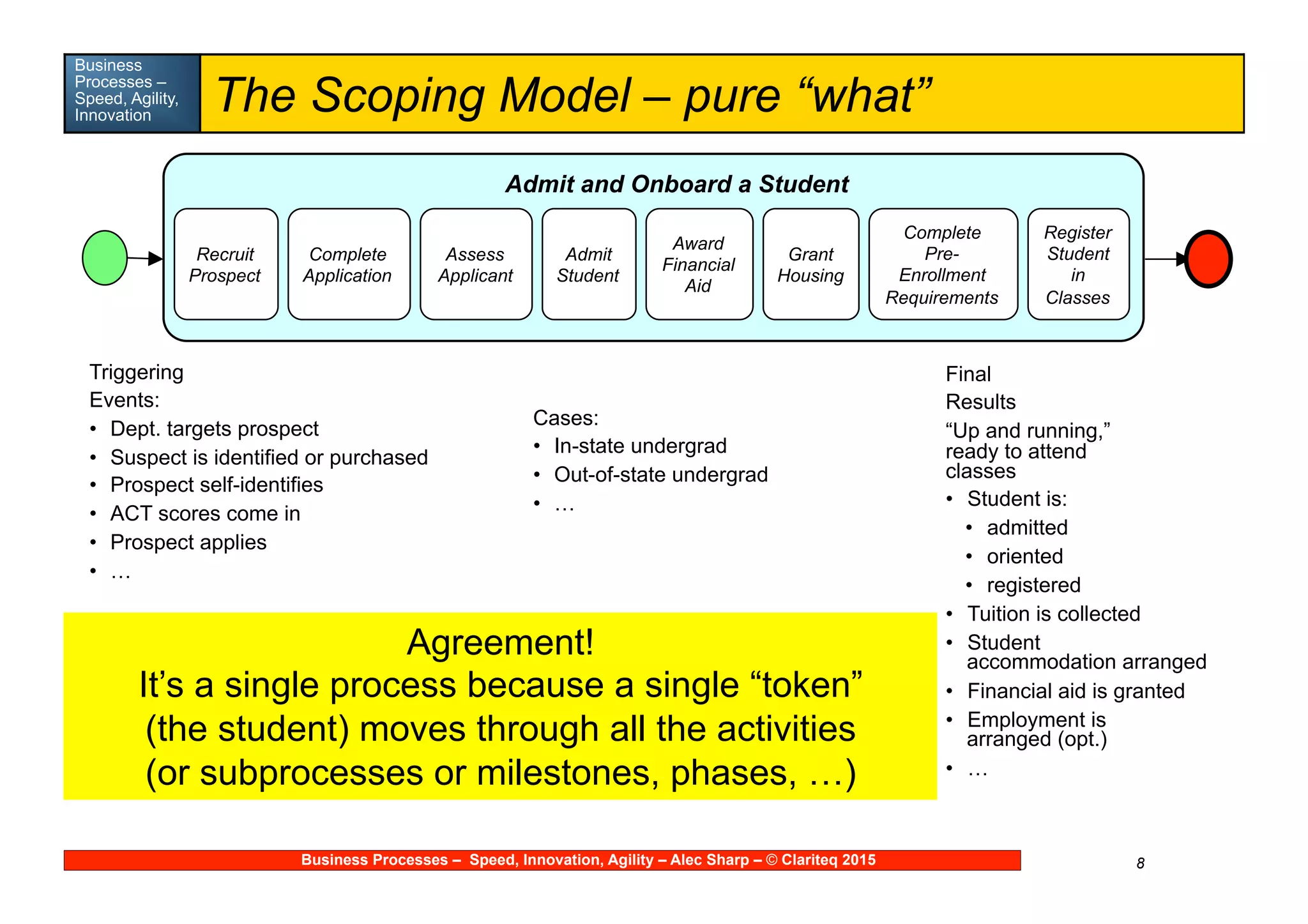 Business Processes – Speed, Agility, Innovation

The Scoping Model – pure “what”

Admit and Onboard a Student

Recruit Prospect

Complete Application

Assess Applicant

Admit Student

Award Financial Aid

Grant Housing

Complete Pre-Enrollment Requirements

Register Student in Classes

Triggering Events:
• Dept. targets prospect
• Suspect is identified or purchased
• Prospect self-identifies
• ACT scores come in
• Prospect applies
• …

Cases:
• In-state undergrad
• Out-of-state undergrad
• …

Final Results
“Up and running,” ready to attend classes
• Student is:
  • admitted
  • oriented
  • registered
• Tuition is collected
• Student accommodation arranged
• Financial aid is granted
• Employment is arranged (opt.)
• …

Agreement!
It’s a single process because a single “token” (the student) moves through all the activities (or subprocesses or milestones, phases, …)

Business Processes – Speed, Innovation, Agility – Alec Sharp – © Clariteq 2015

8